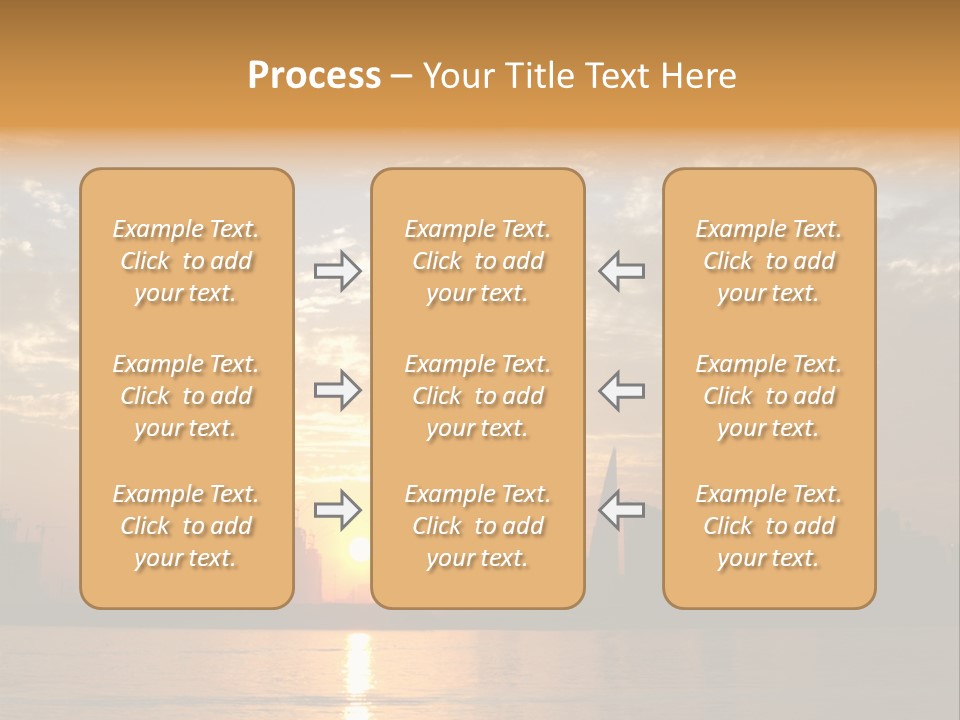 Process – Your Title Text Here

Example Text. Click to add your text.

Example Text. Click to add your text.

Example Text. Click to add your text.

Example Text. Click to add your text.

Example Text. Click to add your text.

Example Text. Click to add your text.

Example Text. Click to add your text.

Example Text. Click to add your text.

Example Text. Click to add your text.